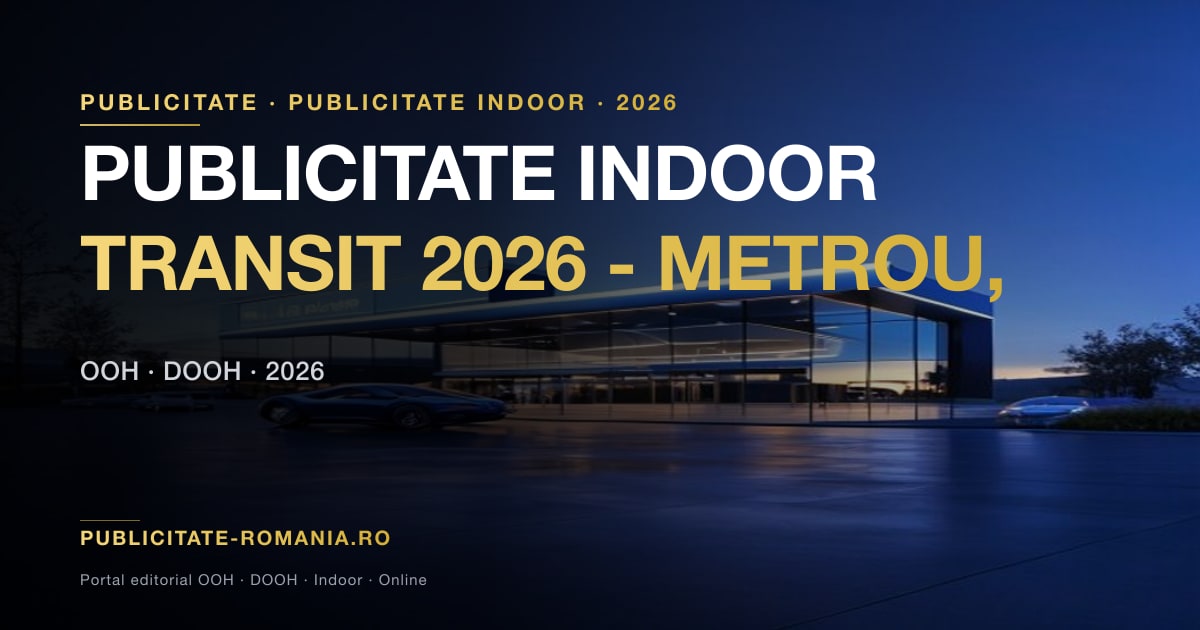 PUBLICITATE · PUBLICITATE INDOOR · 2026

PUBLICITATE INDOOR TRANSIT 2026 - METROU,

OOH · DOOH · 2026

PUBLICITATE-ROMANIA.RO

Portal editorial OOH · DOOH · Indoor · Online